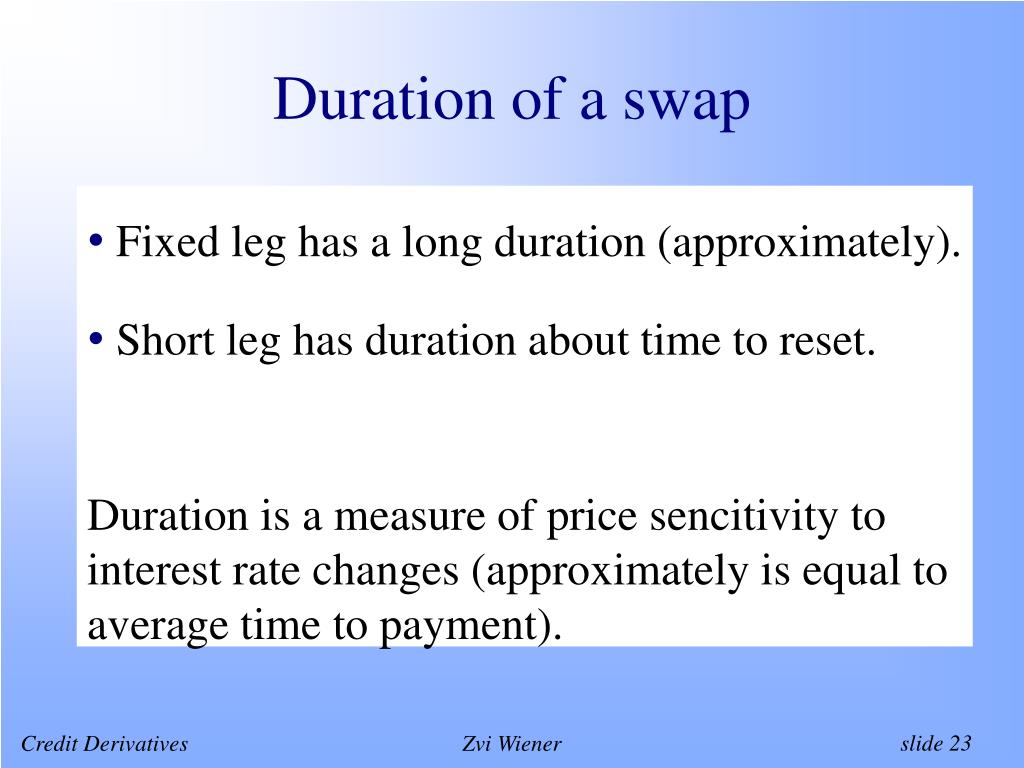 Duration of a swap

• Fixed leg has a long duration (approximately).

• Short leg has duration about time to reset.

Duration is a measure of price sencitivity to interest rate changes (approximately is equal to average time to payment).

Credit Derivatives

Zvi Wiener

slide 23